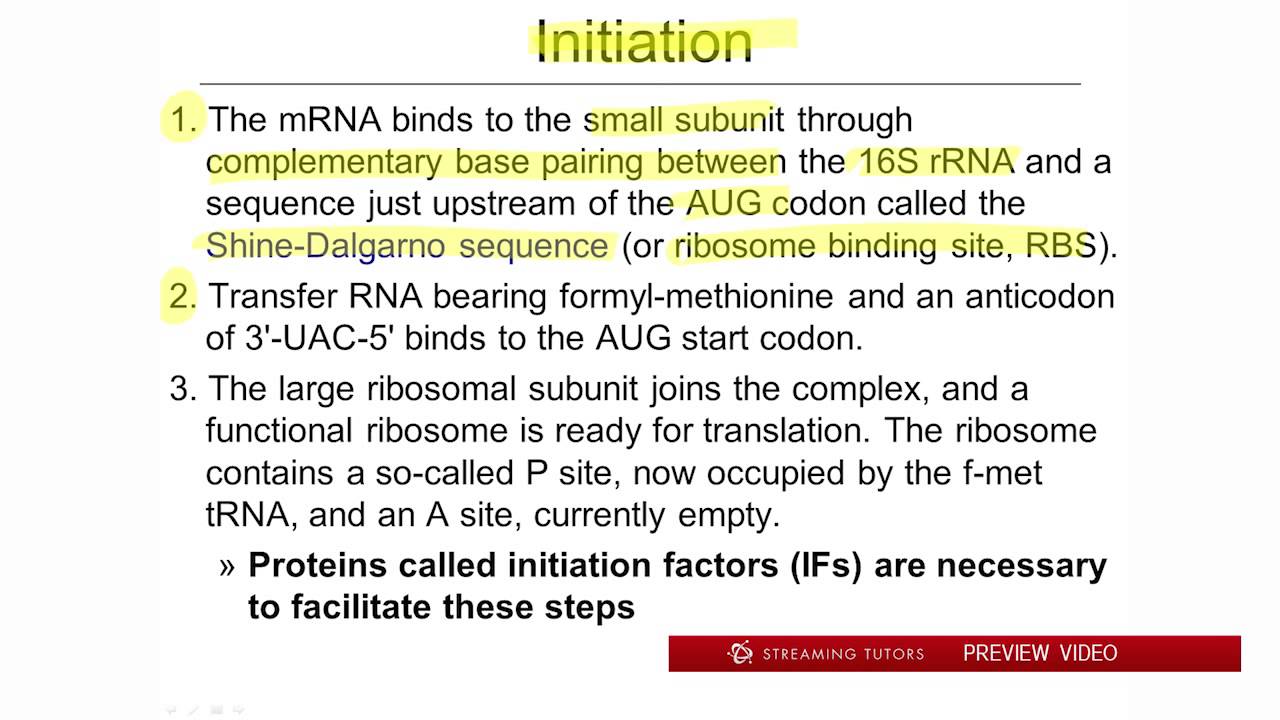 Initiation

1. The mRNA binds to the small subunit through complementary base pairing between the 16S rRNA and a sequence just upstream of the AUG codon called the Shine-Dalgarno sequence (or ribosome binding site, RBS).

2. Transfer RNA bearing formyl-methionine and an anticodon of 3'-UAC-5' binds to the AUG start codon.

3. The large ribosomal subunit joins the complex, and a functional ribosome is ready for translation. The ribosome contains a so-called P site, now occupied by the f-met tRNA, and an A site, currently empty.

» Proteins called initiation factors (IFs) are necessary to facilitate these steps

STREAMING TUTORS PREVIEW VIDEO